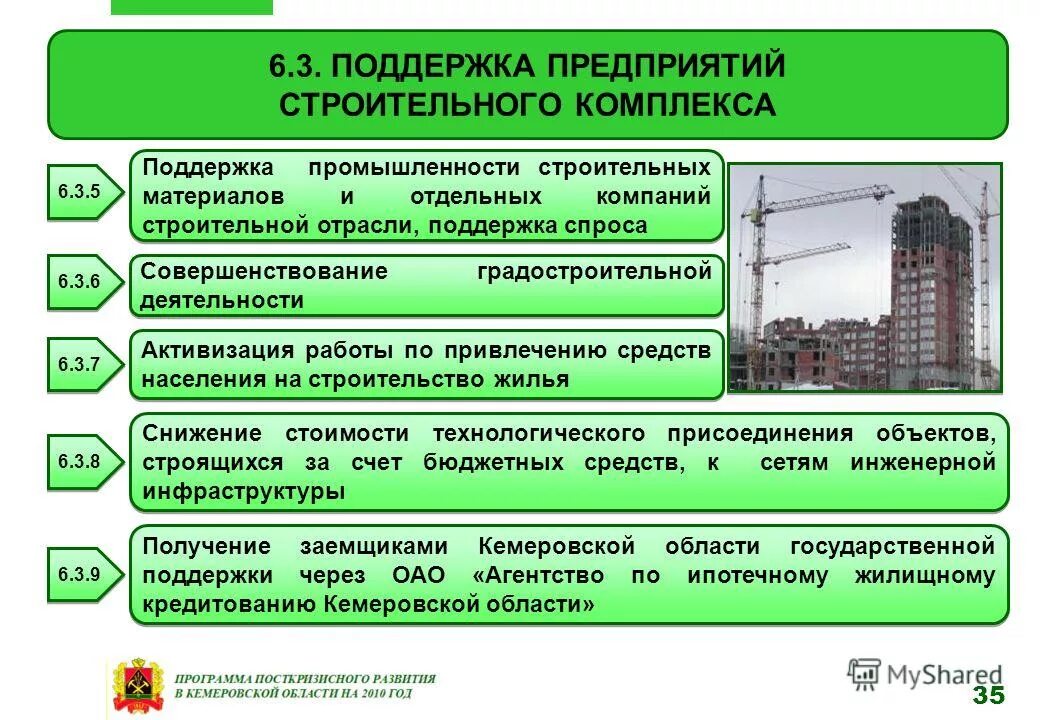 6.3. ПОДДЕРЖКА ПРЕДПРИЯТИЙ СТРОИТЕЛЬНОГО КОМПЛЕКСА

6.3.5

Поддержка промышленности строительных материалов и отдельных компаний строительной отрасли, поддержка спроса

6.3.6

Совершенствование градостроительной деятельности

6.3.7

Активизация работы по привлечению средств населения на строительство жилья

6.3.8

Снижение стоимости технологического присоединения объектов, строящихся за счет бюджетных средств, к сетям инженерной инфраструктуры

6.3.9

Получение заемщиками Кемеровской области государственной поддержки через ОАО «Агентство по ипотечному жилищному кредитованию Кемеровской области»

ПРОГРАММА ПОСТКРИЗИСНОГО РАЗВИТИЯ В КЕМЕРОВСКОЙ ОБЛАСТИ НА 2010 ГОД

MyShared

35